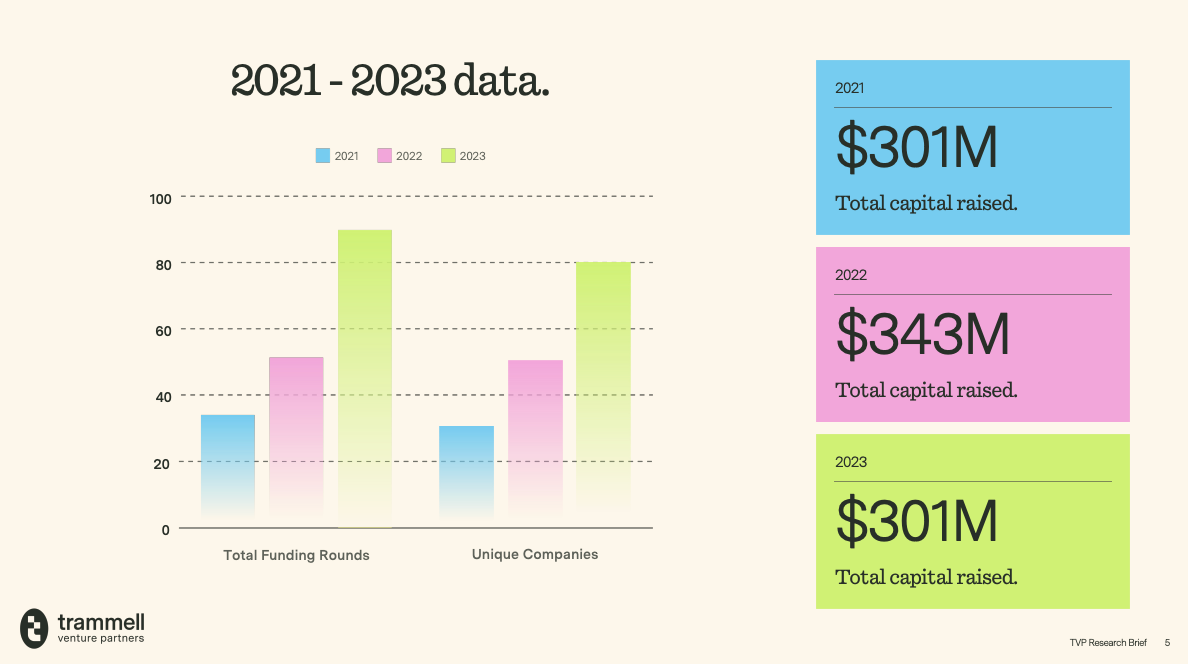 2021 - 2023 data.

2021 2022 2023

100
80
60
40
20
0

Total Funding Rounds
Unique Companies

2021
$301M
Total capital raised.

2022
$343M
Total capital raised.

2023
$301M
Total capital raised.

trammell
venture partners

TVP Research Brief 5